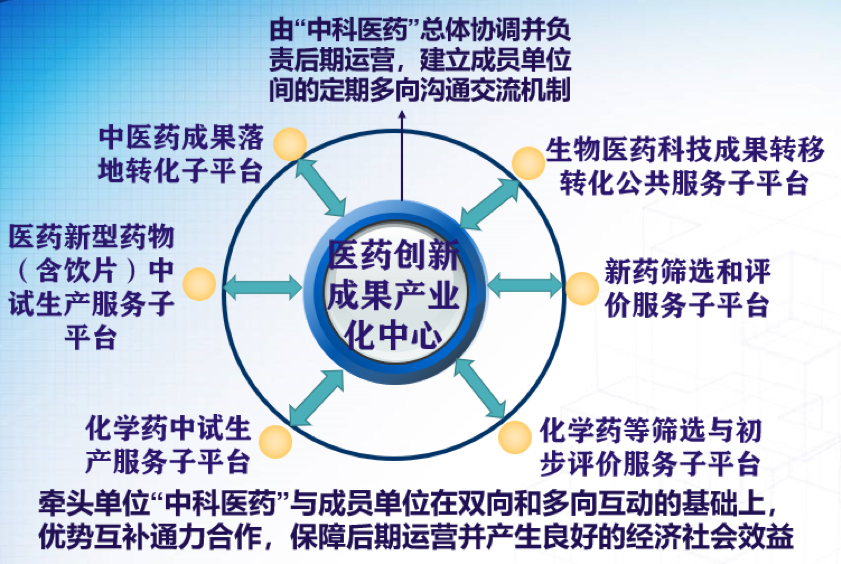 由“中科医药”总体协调并负责后期运营，建立成员单位间的定期多向沟通交流机制

中医药成果落地转化子平台

生物医药科技成果转移转化公共服务子平台

医药新型药物（含饮片）中试生产服务子平台

医药创新成果产业化中心

新药筛选和评价服务子平台

化学药中试生产服务子平台

化学药等筛选与初步评价服务子平台

牵头单位“中科医药”与成员单位在双向和多向互动的基础上，优势互补通力合作，保障后期运营并产生良好的经济社会效益